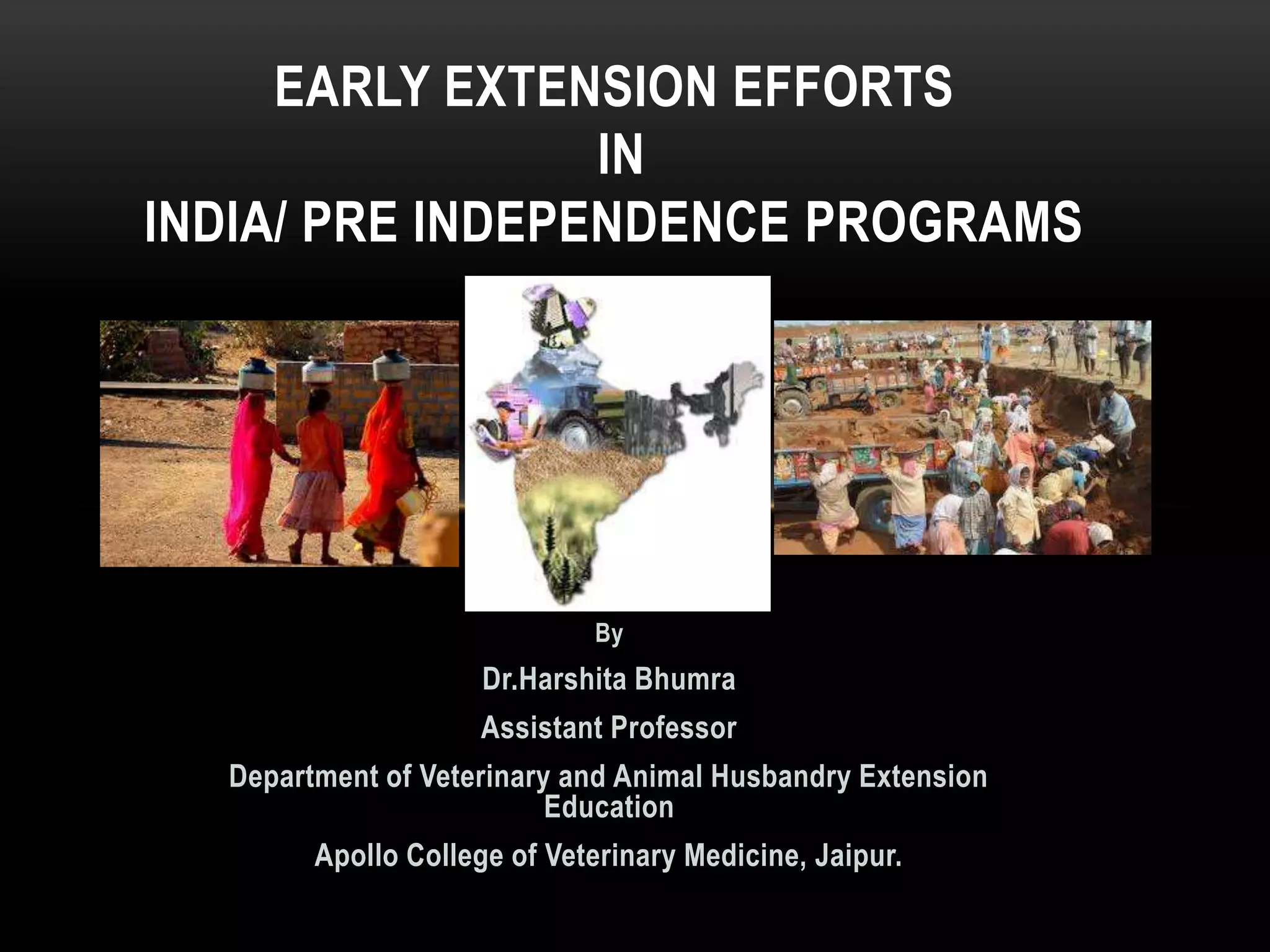 EARLY EXTENSION EFFORTS
IN
INDIA/ PRE INDEPENDENCE PROGRAMS

By

Dr.Harshita Bhumra

Assistant Professor

Department of Veterinary and Animal Husbandry Extension Education

Apollo College of Veterinary Medicine, Jaipur.